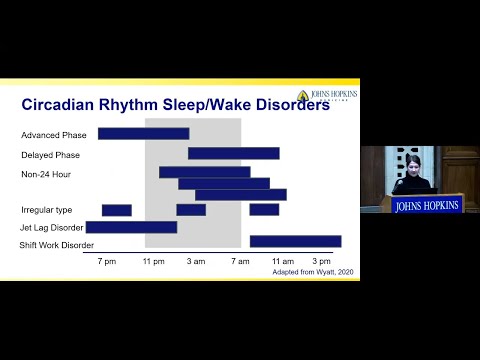 JOHNS HOPKINS
MEDICINE

Circadian Rhythm Sleep/Wake Disorders

Advanced Phase
Delayed Phase
Non-24 Hour
Irregular type
Jet Lag Disorder
Shift Work Disorder

7 pm
11 pm
3 am
7 am
11 am
3 pm

Adapted from Wyatt, 2020

JOHNS HOPKINS